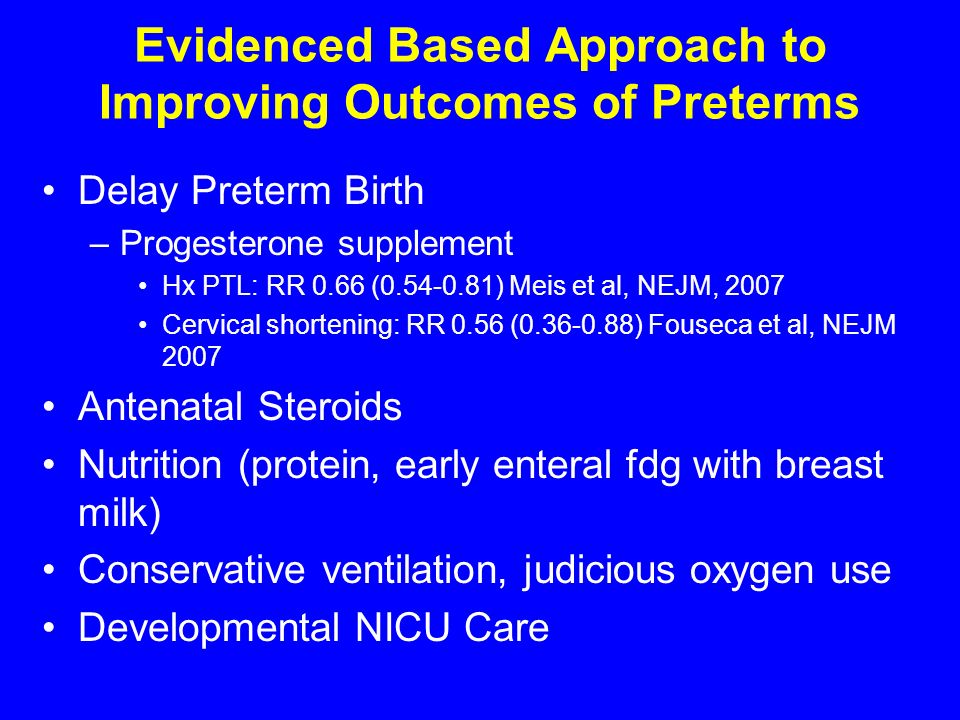 Evidenced Based Approach to Improving Outcomes of Preterms

• Delay Preterm Birth
– Progesterone supplement
• Hx PTL: RR 0.66 (0.54-0.81) Meis et al, NEJM, 2007
• Cervical shortening: RR 0.56 (0.36-0.88) Fouseca et al, NEJM 2007
• Antenatal Steroids
• Nutrition (protein, early enteral fdg with breast milk)
• Conservative ventilation, judicious oxygen use
• Developmental NICU Care